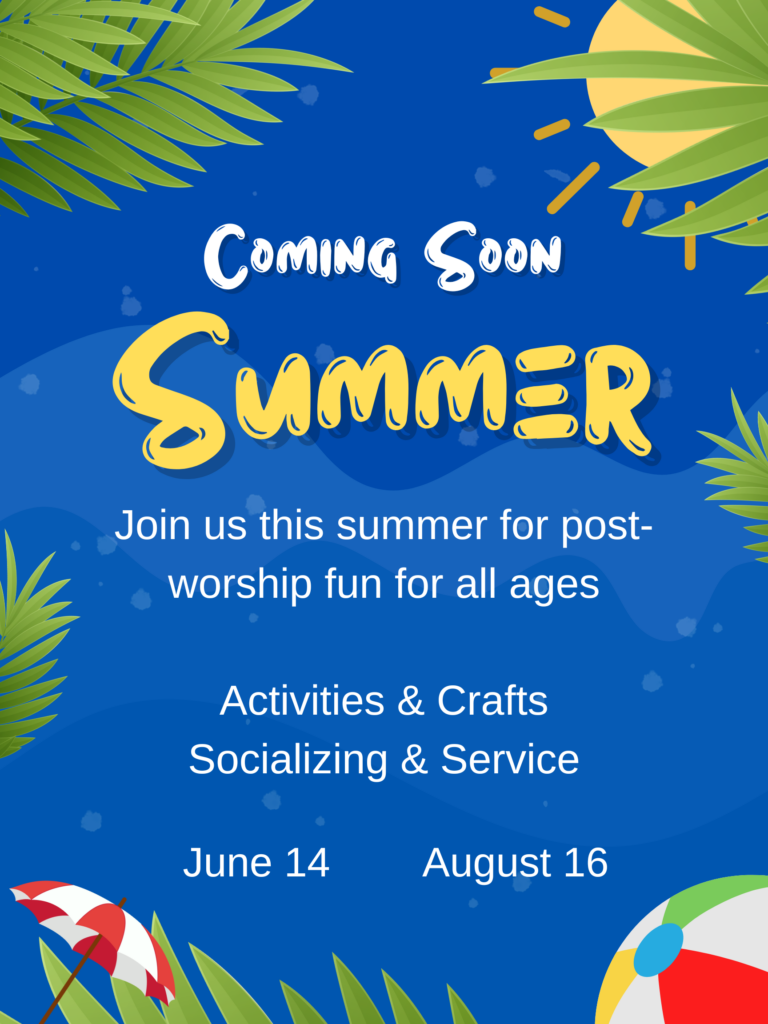 Coming Soon

Summer

Join us this summer for post-worship fun for all ages

Activities & Crafts
Socializing & Service

June 14 August 16